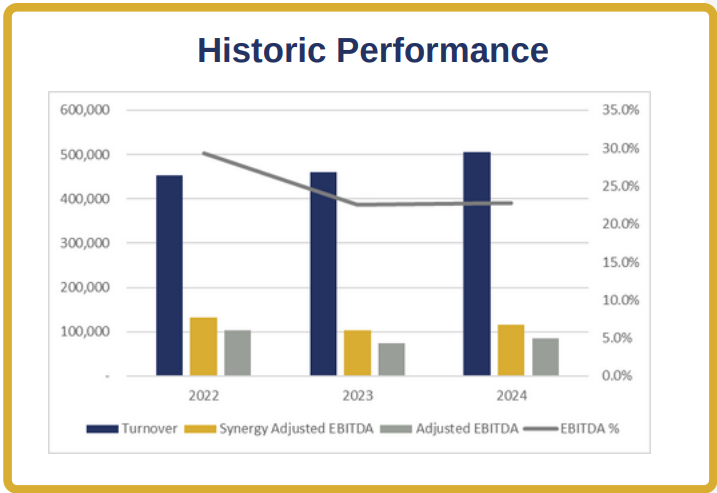 Historic Performance

600,000
500,000
400,000
300,000
200,000
100,000
-

35.0%
30.0%
25.0%
20.0%
15.0%
10.0%
5.0%
0.0%

2022
2023
2024

Turnover
Synergy Adjusted EBITDA
Adjusted EBITDA
EBITDA %